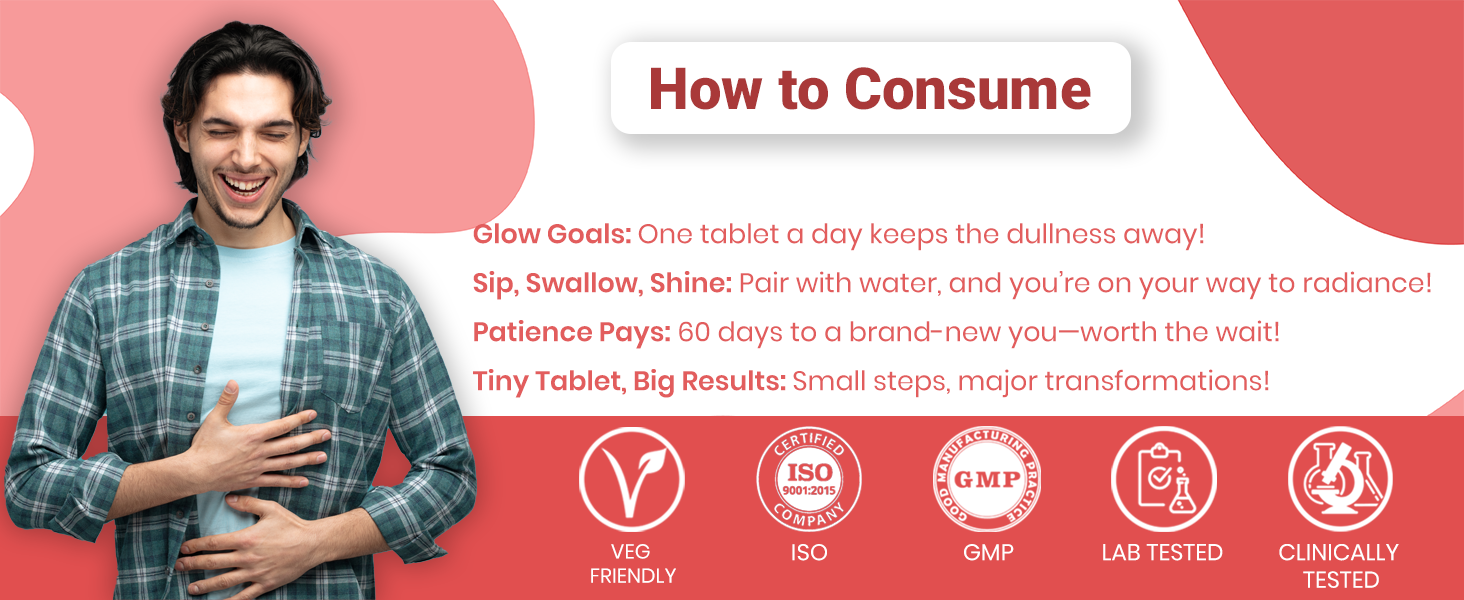 How to Consume

Glow Goals: One tablet a day keeps the dullness away!

Sip, Swallow, Shine: Pair with water, and you're on your way to radiance!

Patience Pays: 60 days to a brand-new you—worth the wait!

Tiny Tablet, Big Results: Small steps, major transformations!

VEG FRIENDLY

CERTIFIED ISO 9001:2015 COMPANY

ISO

GOOD MANUFACTURING PRACTICE GMP

GMP

LAB TESTED

CLINICALLY TESTED